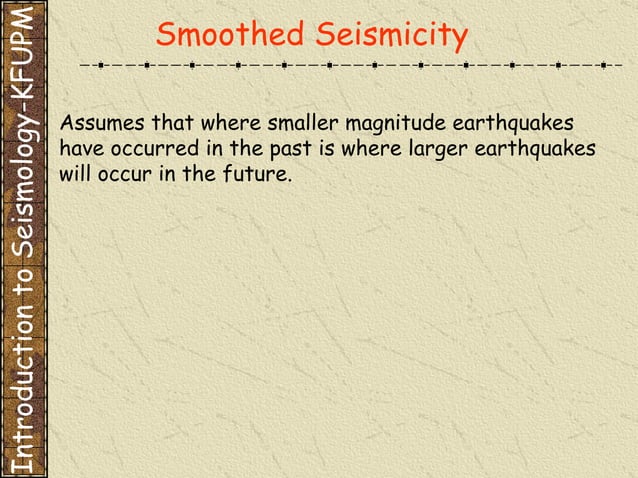 Introduction to Seismology-KFUPM

Smoothed Seismicity

Assumes that where smaller magnitude earthquakes have occurred in the past is where larger earthquakes will occur in the future.